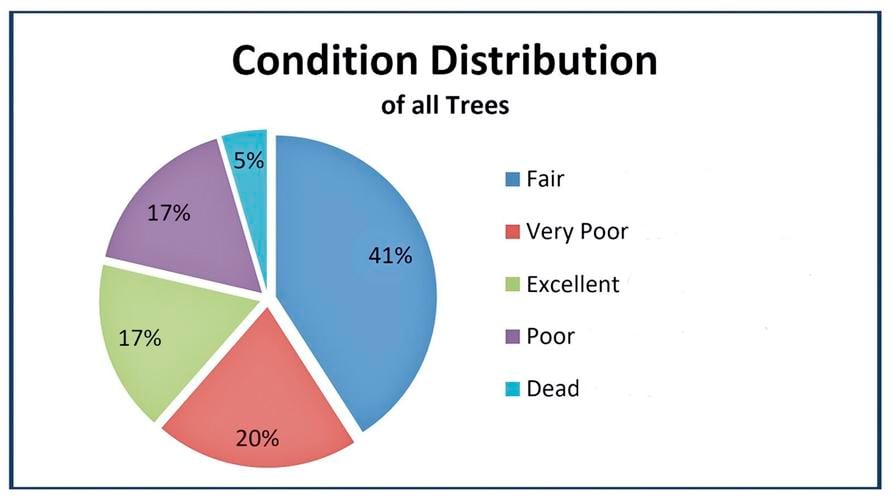 Condition Distribution
of all Trees

5%
17%
41%
17%
20%

Fair
Very Poor
Excellent
Poor
Dead